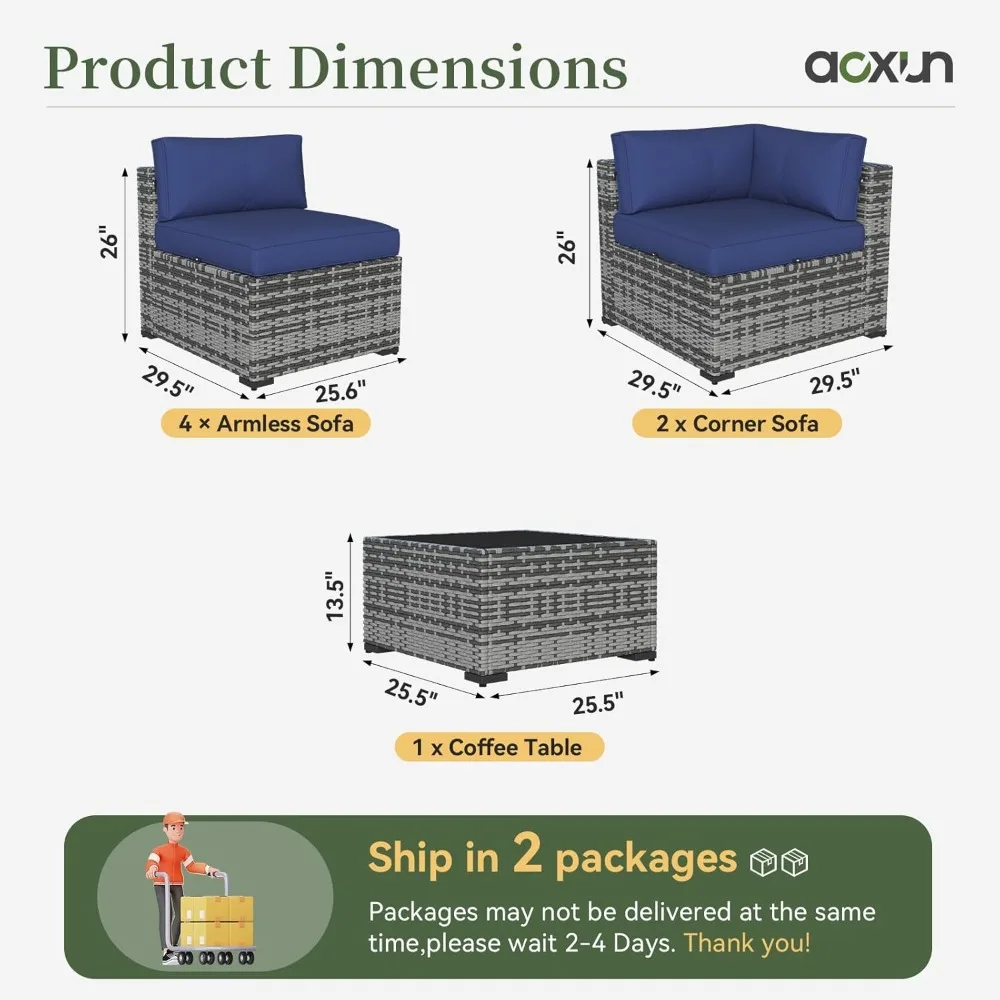 Product Dimensions

aoxun

26"

29.5"

25.6"

4 × Armless Sofa

26"

29.5"

29.5"

2 x Corner Sofa

13.5"

25.5"

25.5"

1 x Coffee Table

Ship in 2 packages

Packages may not be delivered at the same time,please wait 2-4 Days. Thank you!